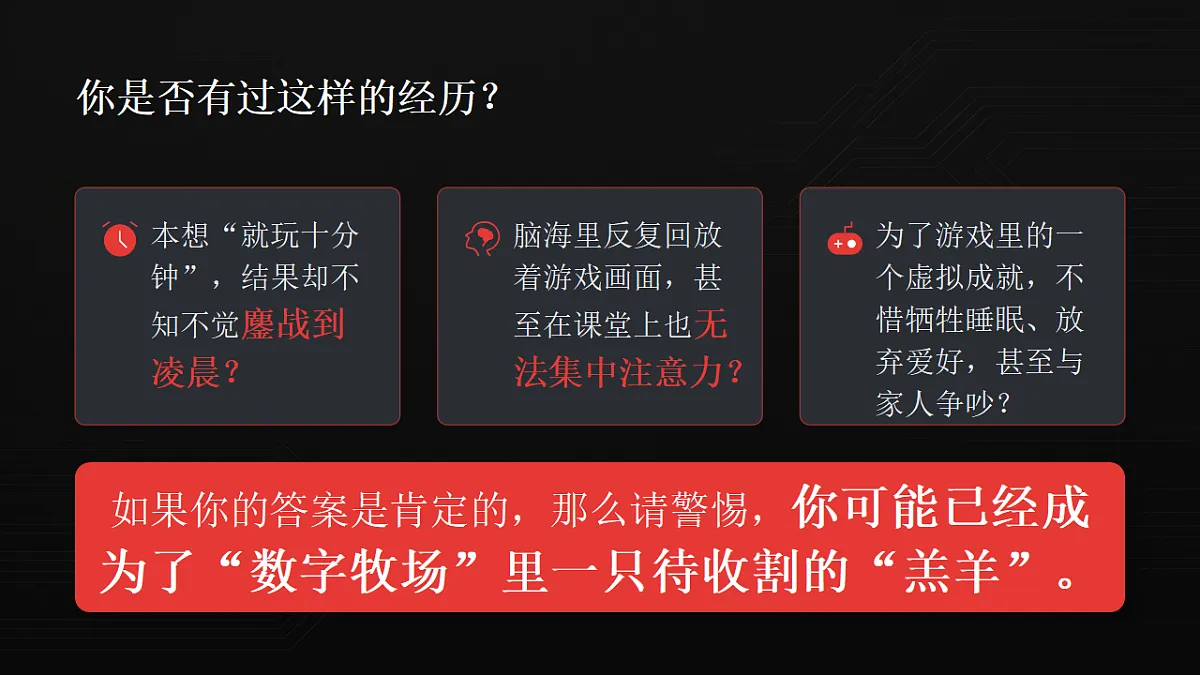 你是否有过这样的经历？

本想“就玩十分钟”，结果却不知不觉鏖战到凌晨？

脑海里反复回放着游戏画面，甚至在课堂上也无法集中注意力？

为了游戏里的一个虚拟成就，不惜牺牲睡眠、放弃爱好，甚至与家人争吵？

如果你的答案是肯定的，那么请警惕，你可能已经成为了“数字牧场”里一只待收割的“羔羊”。